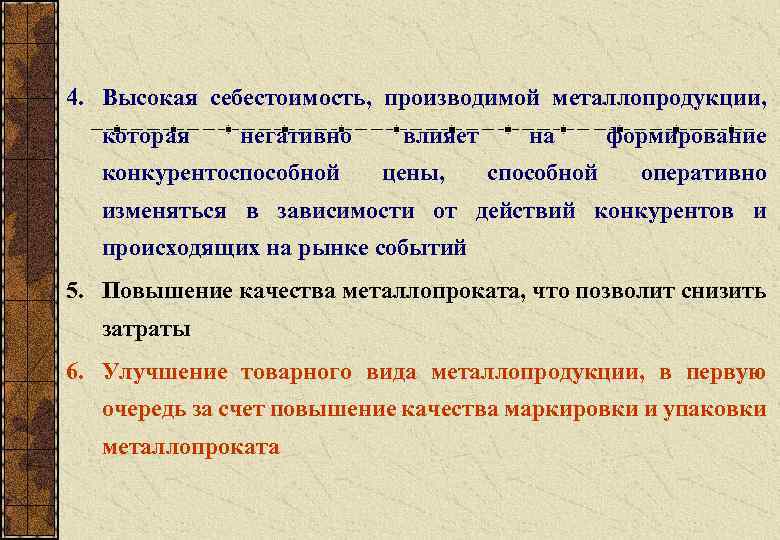 4. Высокая себестоимость, производимой металлопродукции, которая негативно влияет на формирование конкурентоспособной цены, способной оперативно изменяться в зависимости от действий конкурентов и происходящих на рынке событий

5. Повышение качества металлопроката, что позволит снизить затраты

6. Улучшение товарного вида металлопродукции, в первую очередь за счет повышение качества маркировки и упаковки металлопроката